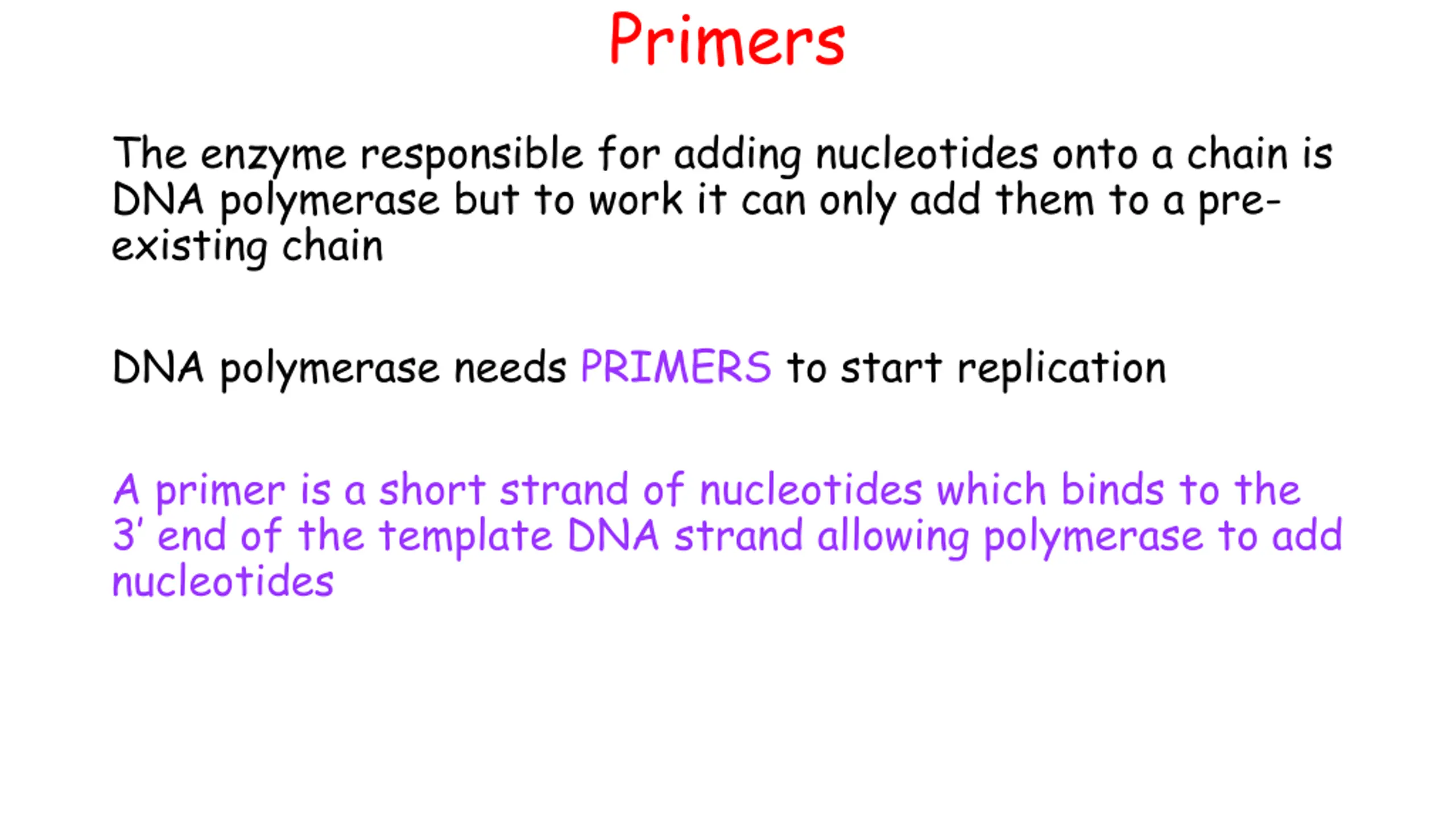 Primers

The enzyme responsible for adding nucleotides onto a chain is DNA polymerase but to work it can only add them to a pre-existing chain

DNA polymerase needs PRIMERS to start replication

A primer is a short strand of nucleotides which binds to the 3' end of the template DNA strand allowing polymerase to add nucleotides